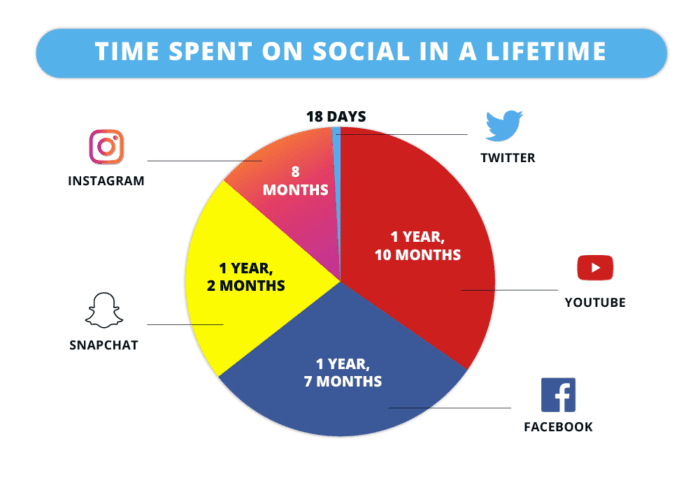 TIME SPENT ON SOCIAL IN A LIFETIME

18 DAYS

TWITTER

INSTAGRAM

8 MONTHS

1 YEAR, 10 MONTHS

YOUTUBE

1 YEAR, 2 MONTHS

SNAPCHAT

1 YEAR, 7 MONTHS

FACEBOOK